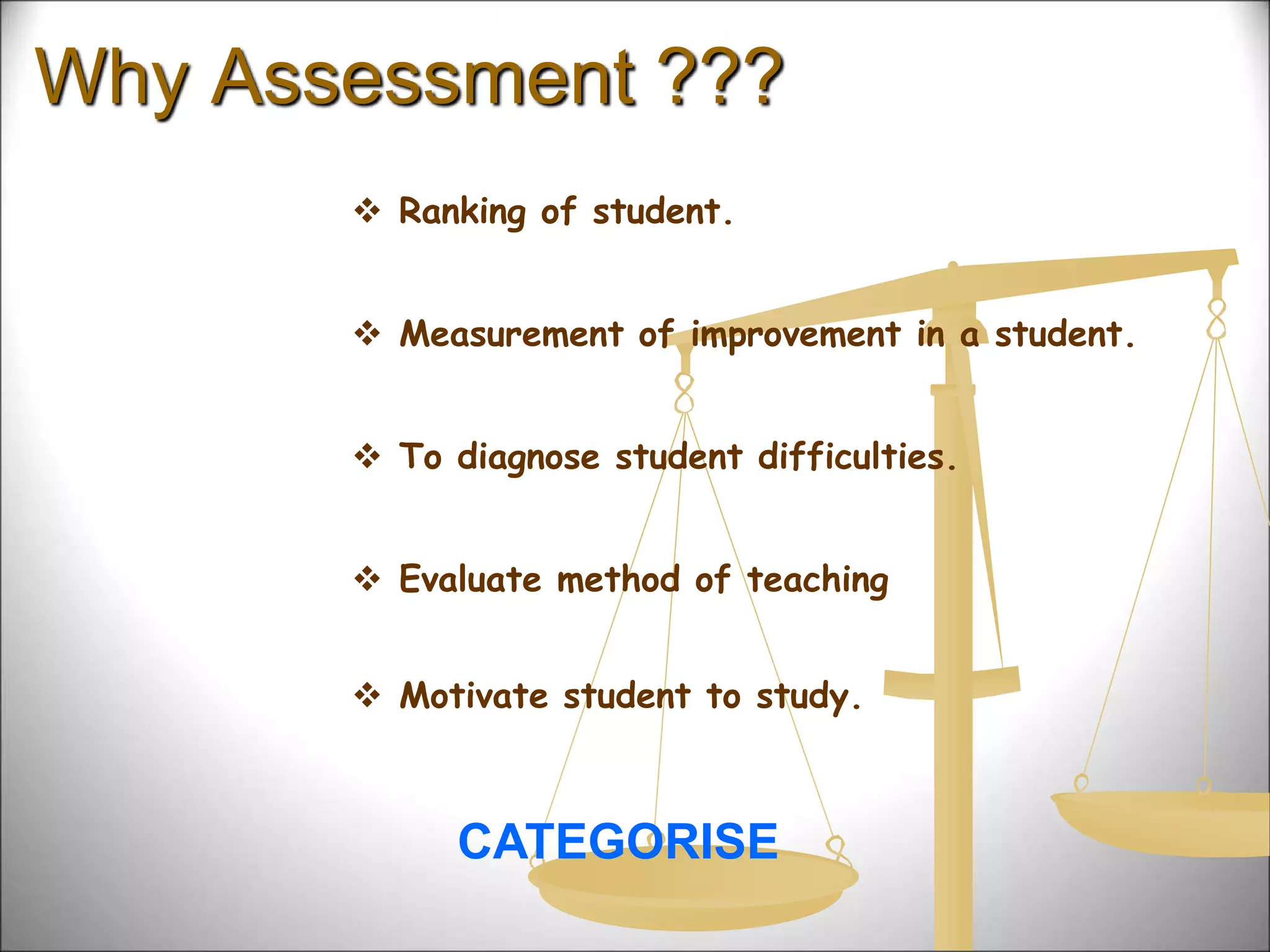 Why Assessment ???

❖ Ranking of student.

❖ Measurement of improvement in a student.

❖ To diagnose student difficulties.

❖ Evaluate method of teaching

❖ Motivate student to study.

CATEGORISE